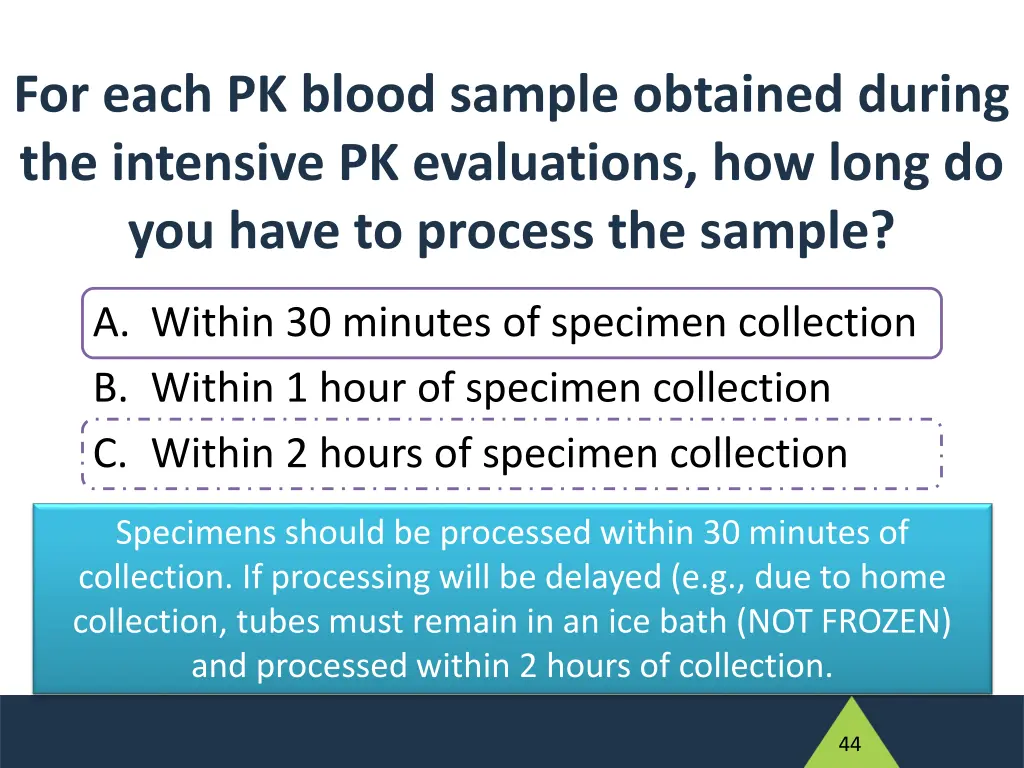 For each PK blood sample obtained during the intensive PK evaluations, how long do you have to process the sample?

A. Within 30 minutes of specimen collection
B. Within 1 hour of specimen collection
C. Within 2 hours of specimen collection

Specimens should be processed within 30 minutes of collection. If processing will be delayed (e.g., due to home collection, tubes must remain in an ice bath (NOT FROZEN) and processed within 2 hours of collection.

44